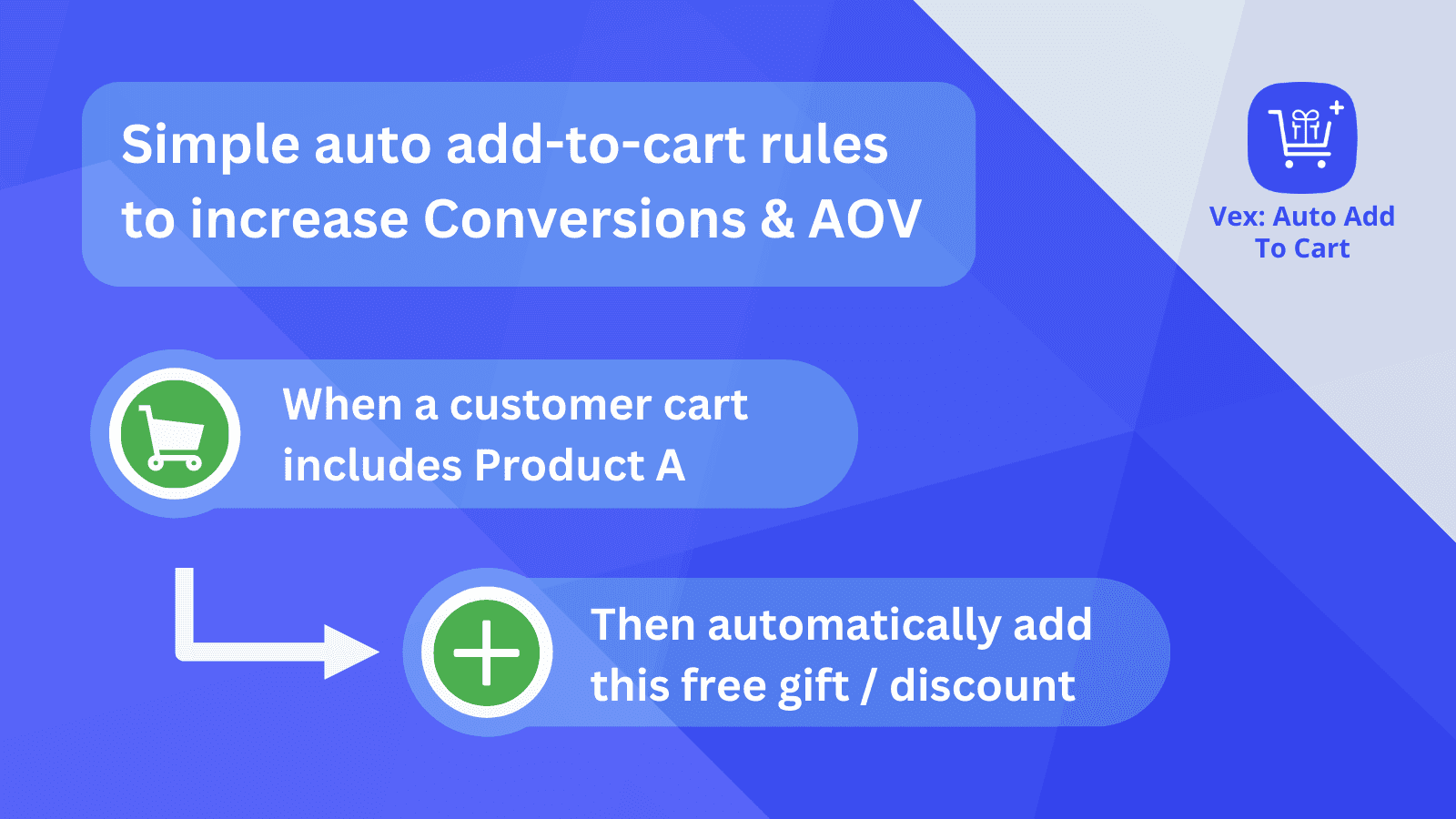 Simple auto add-to-cart rules to increase Conversions & AOV

Vex: Auto Add To Cart

When a customer cart includes Product A

Then automatically add this free gift / discount